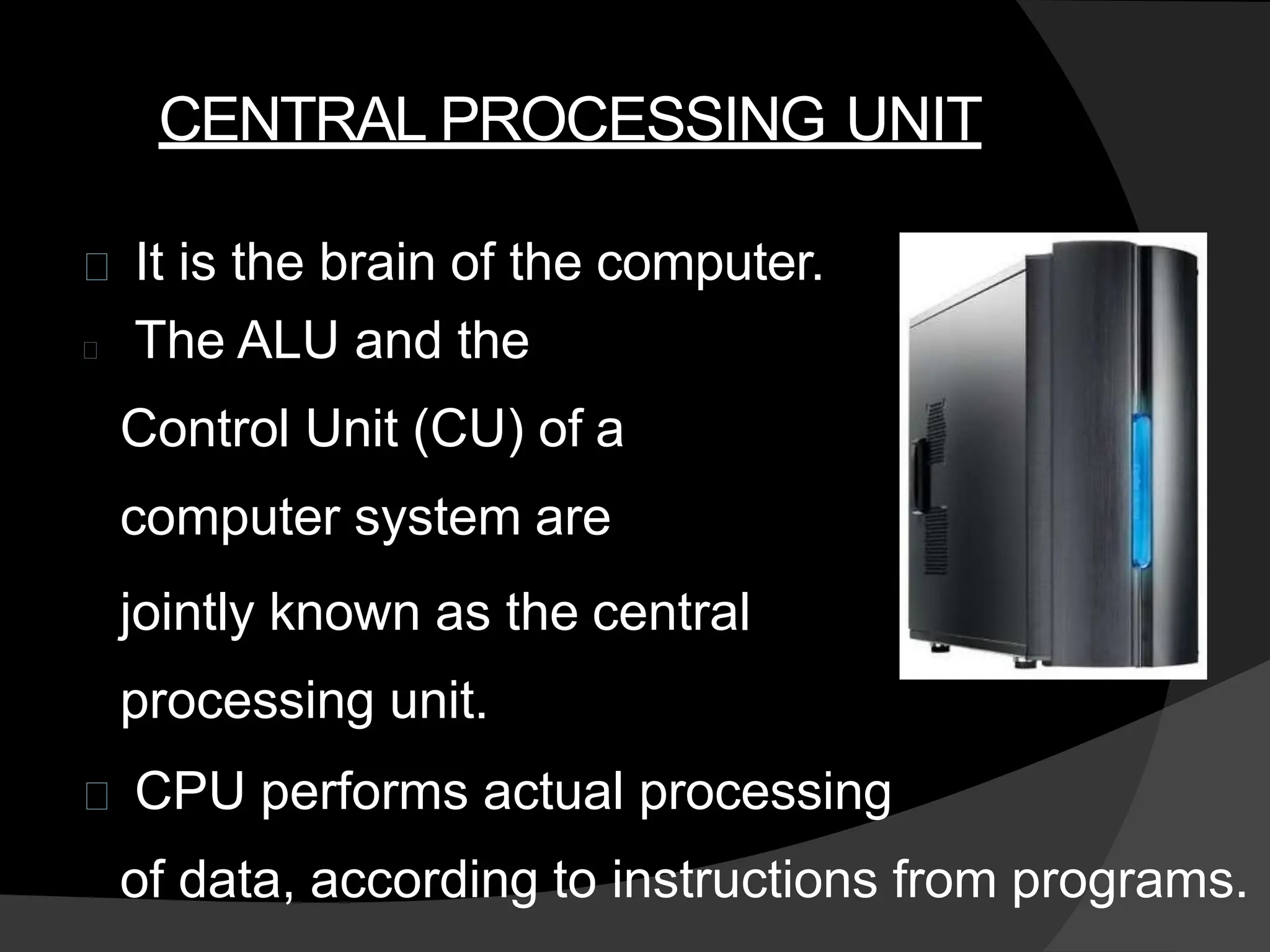 CENTRAL PROCESSING UNIT

It is the brain of the computer.

The ALU and the Control Unit (CU) of a computer system are jointly known as the central processing unit.

CPU performs actual processing of data, according to instructions from programs.